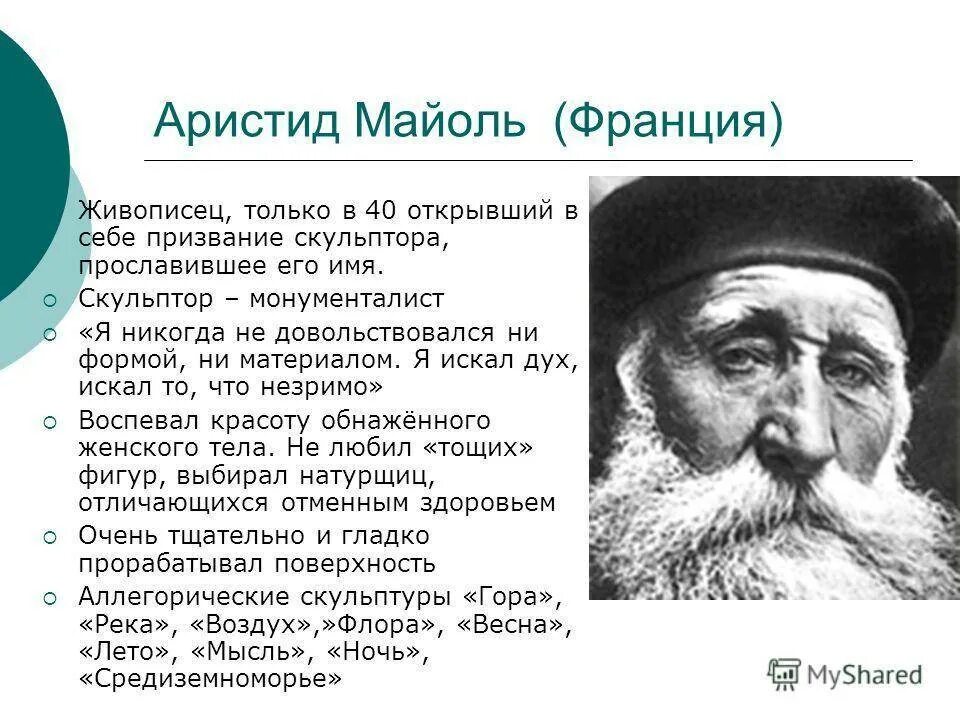 Аристид Майоль (Франция)

Живописец, только в 40 открывший в себе призвание скульптора, прославившее его имя.

Скульптор – монументалист

«Я никогда не довольствовался ни формой, ни материалом. Я искал дух, искал то, что незримо»

Воспевал красоту обнажённого женского тела. Не любил «тощих» фигур, выбирал натурщиц, отличающихся отменным здоровьем

Очень тщательно и гладко прорабатывал поверхность

Аллегорические скульптуры «Гора», «Река», «Воздух»,»Флора», «Весна», «Лето», «Мысль», «Ночь», «Средиземноморье»

MyShared